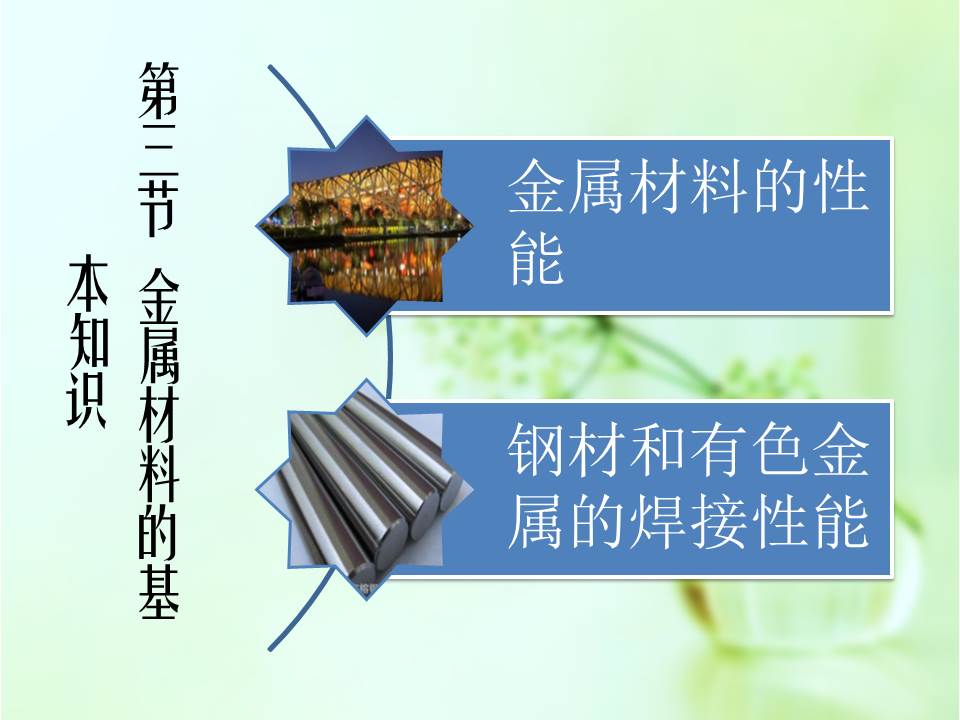 第二节 金属材料的基本知识

金属材料的性能

钢材和有色金属的焊接性能